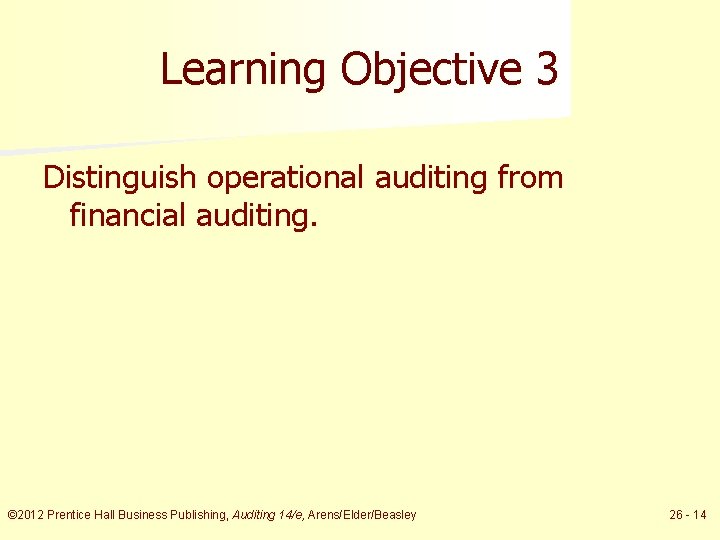 Learning Objective 3

Distinguish operational auditing from financial auditing.

©2012 Prentice Hall Business Publishing, Auditing 14/e, Arens/Elder/Beasley

26 - 14